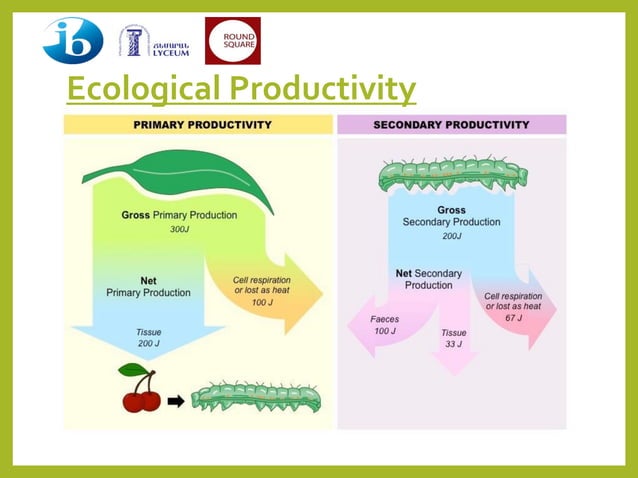 ib

ԼԻՑԵՅ
LYCEUM

ROUND SQUARE

Ecological Productivity

PRIMARY PRODUCTIVITY

Gross Primary Production
300J

Net
Primary Production

Cell respiration or lost as heat
100 J

Tissue
200 J

SECONDARY PRODUCTIVITY

Gross
Secondary Production
200J

Net Secondary Production

Faeces
100 J

Tissue
33 J

Cell respiration or lost as heat
67 J